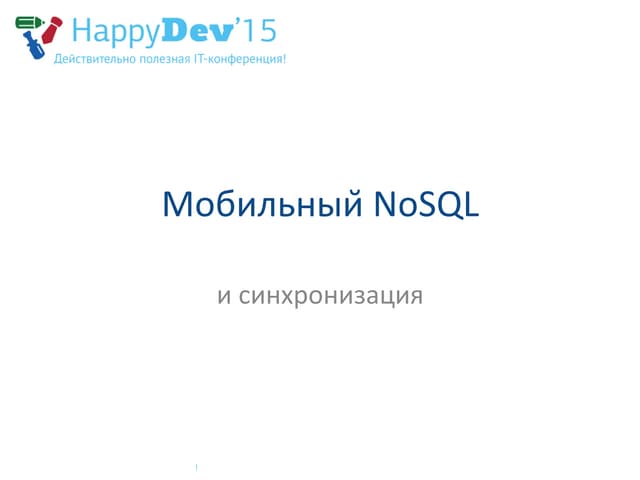 HappyDev'15
Действительно полезная IT-конференция!

Мобильный NoSQL

и синхронизация